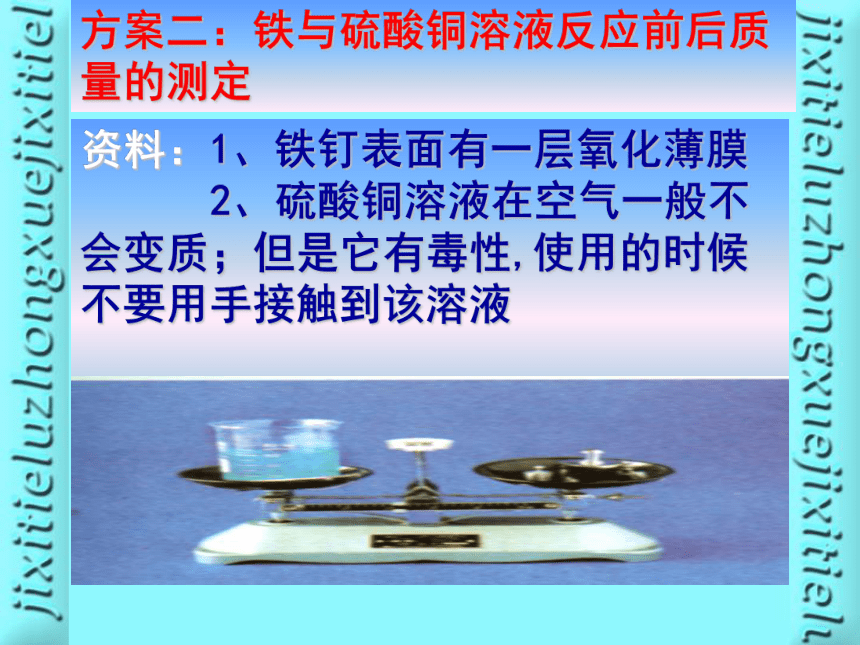 jixitieluzhongxuejixitiel

方案二：铁与硫酸铜溶液反应前后质量的测定

资料：1、铁钉表面有一层氧化薄膜
2、硫酸铜溶液在空气一般不会变质；但是它有毒性,使用的时候不要用手接触到该溶液

jixitieluzhongxuejixitiel